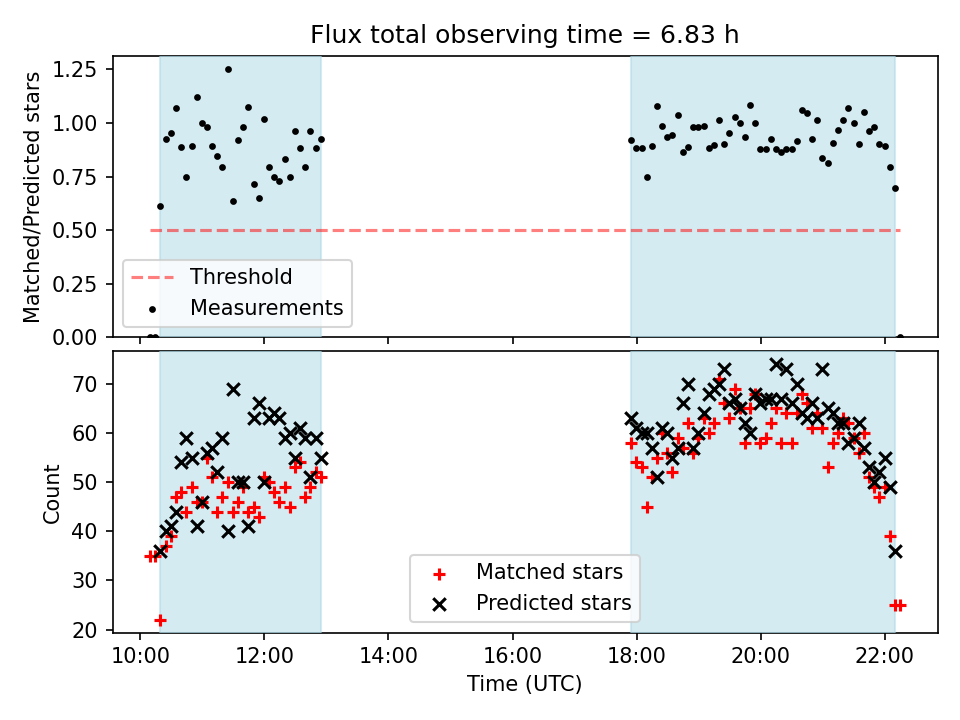 Flux total observing time = 6.83 h

Matched/Predicted stars

1.25
1.00
0.75
0.50
0.25
0.00

Threshold
Measurements

Count

70
60
50
40
30
20

Matched stars
Predicted stars

10:00
12:00
14:00
16:00
18:00
20:00
22:00

Time (UTC)